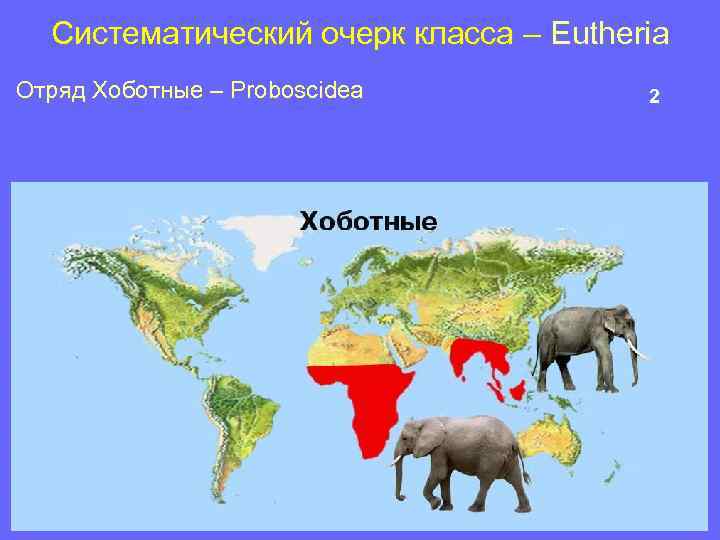 Систематический очерк класса – Eutheria

Отряд Хоботные – Proboscidea

2

Хоботные